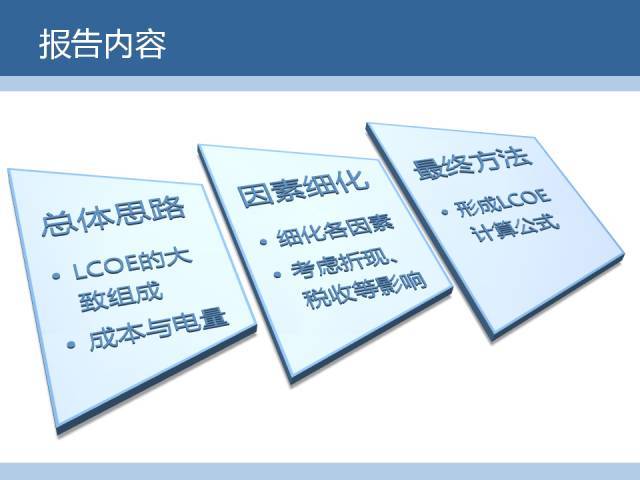 报告内容

总体思路

• LCOE的大致组成

• 成本与电量

因素细化

• 细化各因素

• 考虑折现、税收等影响

最终方法

• 形成LCOE计算公式